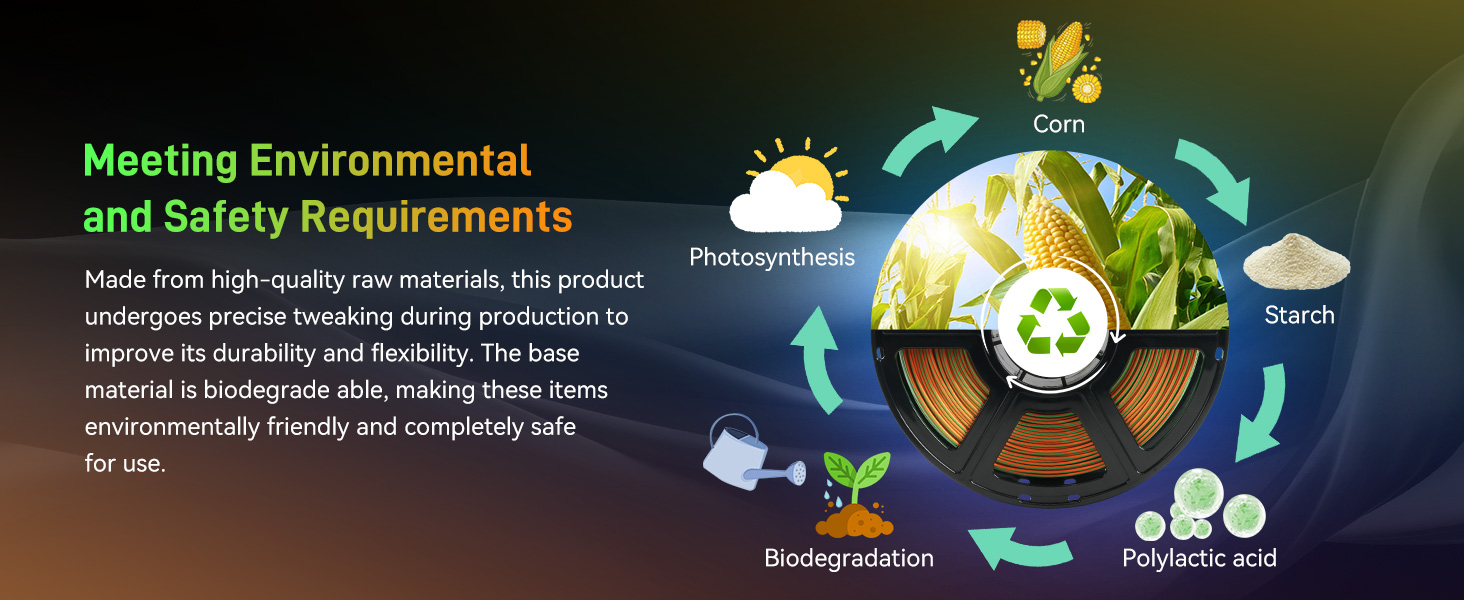 Meeting Environmental and Safety Requirements

Made from high-quality raw materials, this product undergoes precise tweaking during production to improve its durability and flexibility. The base material is biodegrade able, making these items environmentally friendly and completely safe for use.

Corn

Starch

Polylactic acid

Biodegradation

Photosynthesis